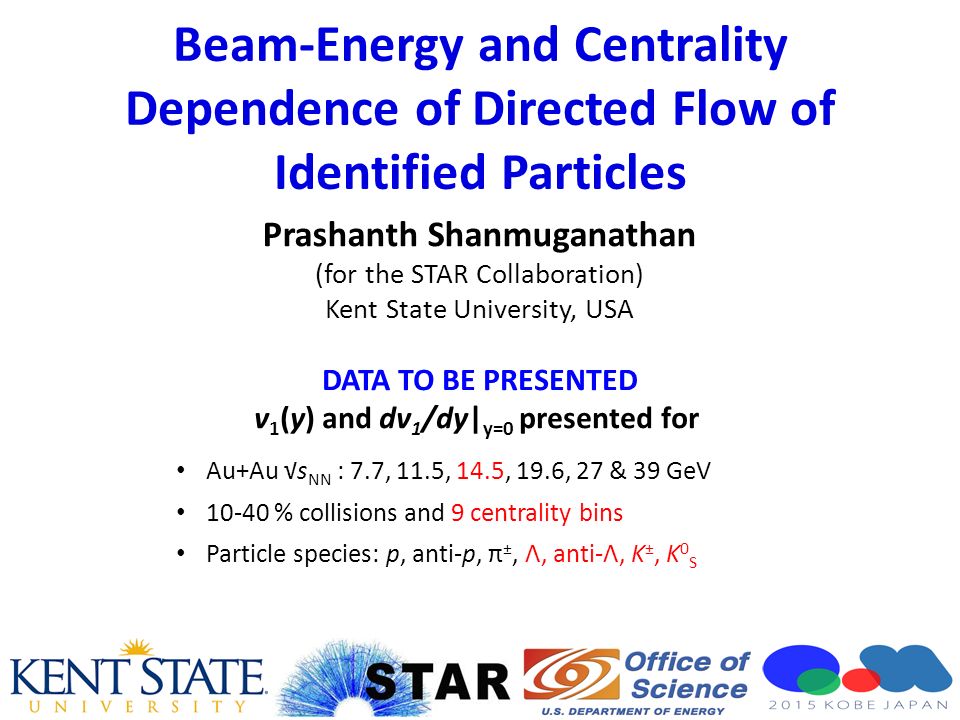 Beam-Energy and Centrality Dependence of Directed Flow of Identified Particles

Prashanth Shanmuganathan
(for the STAR Collaboration)
Kent State University, USA

DATA TO BE PRESENTED
$v_1(y)$ and $dv_1/dy|_{y=0}$ presented for

• Au+Au $\sqrt{s_{NN}}$ : 7.7, 11.5, 14.5, 19.6, 27 & 39 GeV
• 10-40 % collisions and 9 centrality bins
• Particle species: $p$, anti-$p$, $\pi^{\pm}$, $\Lambda$, anti-$\Lambda$, $K^{\pm}$, $K^0_S$

KENT STATE UNIVERSITY
STAR
Office of Science
U.S. DEPARTMENT OF ENERGY
2015 KOBE JAPAN